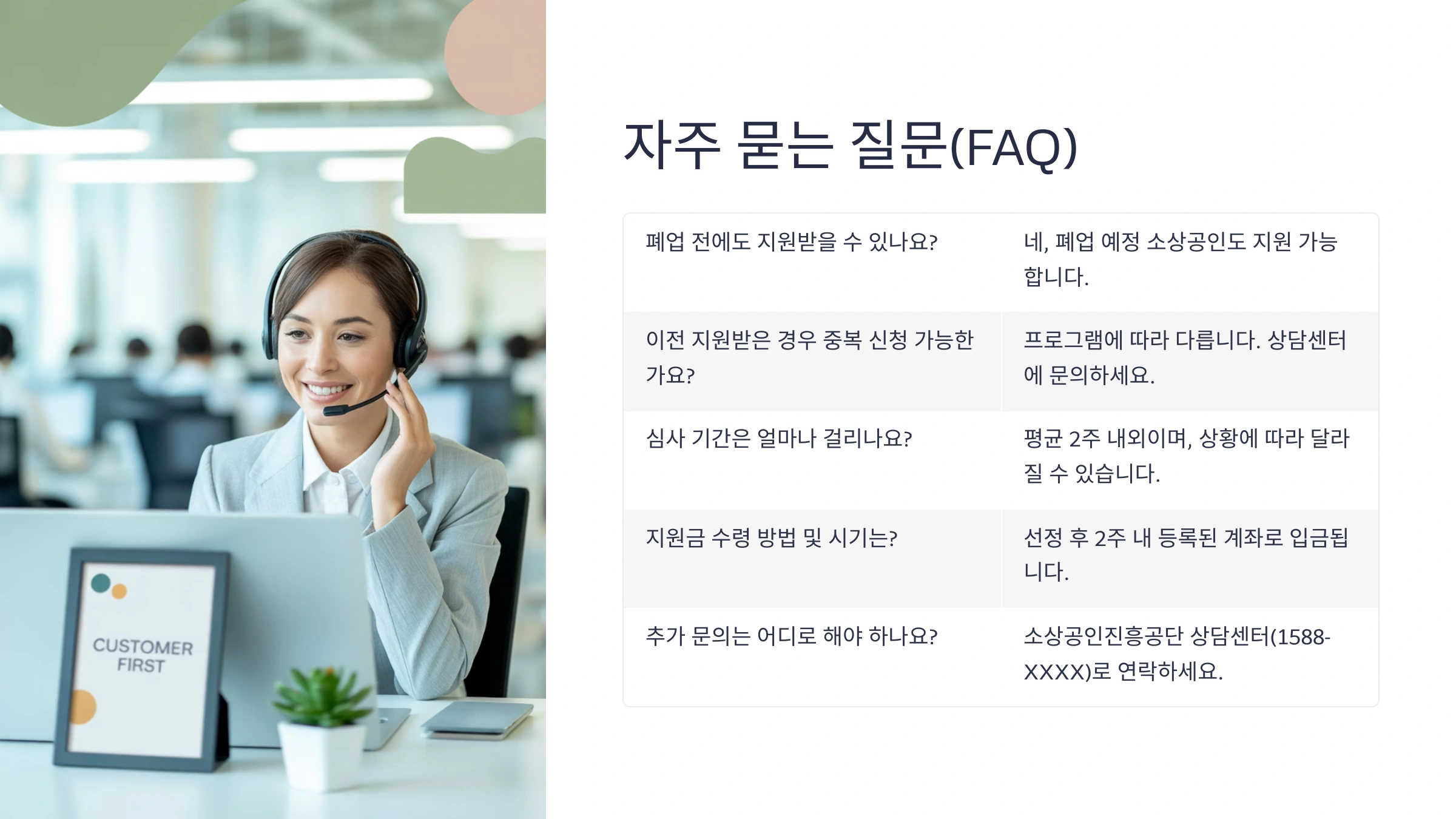 CUSTOMER FIRST

자주 묻는 질문(FAQ)

| 폐업 전에도 지원받을 수 있나요? | 네, 폐업 예정 소상공인도 지원 가능합니다. |
|---|---|
| 이전 지원받은 경우 중복 신청 가능한가요? | 프로그램에 따라 다릅니다. 상담센터에 문의하세요. |
| 심사 기간은 얼마나 걸리나요? | 평균 2주 내외이며, 상황에 따라 달라질 수 있습니다. |
| 지원금 수령 방법 및 시기는? | 선정 후 2주 내 등록된 계좌로 입금됩니다. |
| 추가 문의는 어디로 해야 하나요? | 소상공인진흥공단 상담센터(1588-XXXX)로 연락하세요. |